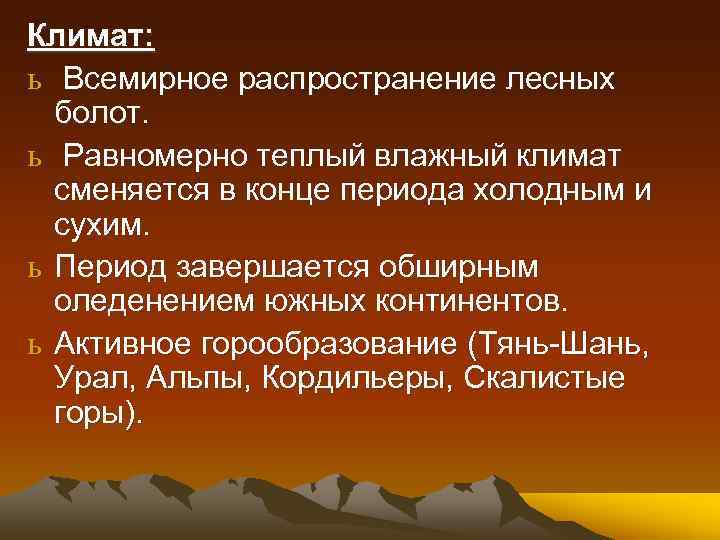 Климат:

ь Всемирное распространение лесных болот.

ь Равномерно теплый влажный климат сменяется в конце периода холодным и сухим.

ь Период завершается обширным оледенением южных континентов.

ь Активное горообразование (Тянь-Шань, Урал, Альпы, Кордильеры, Скалистые горы).